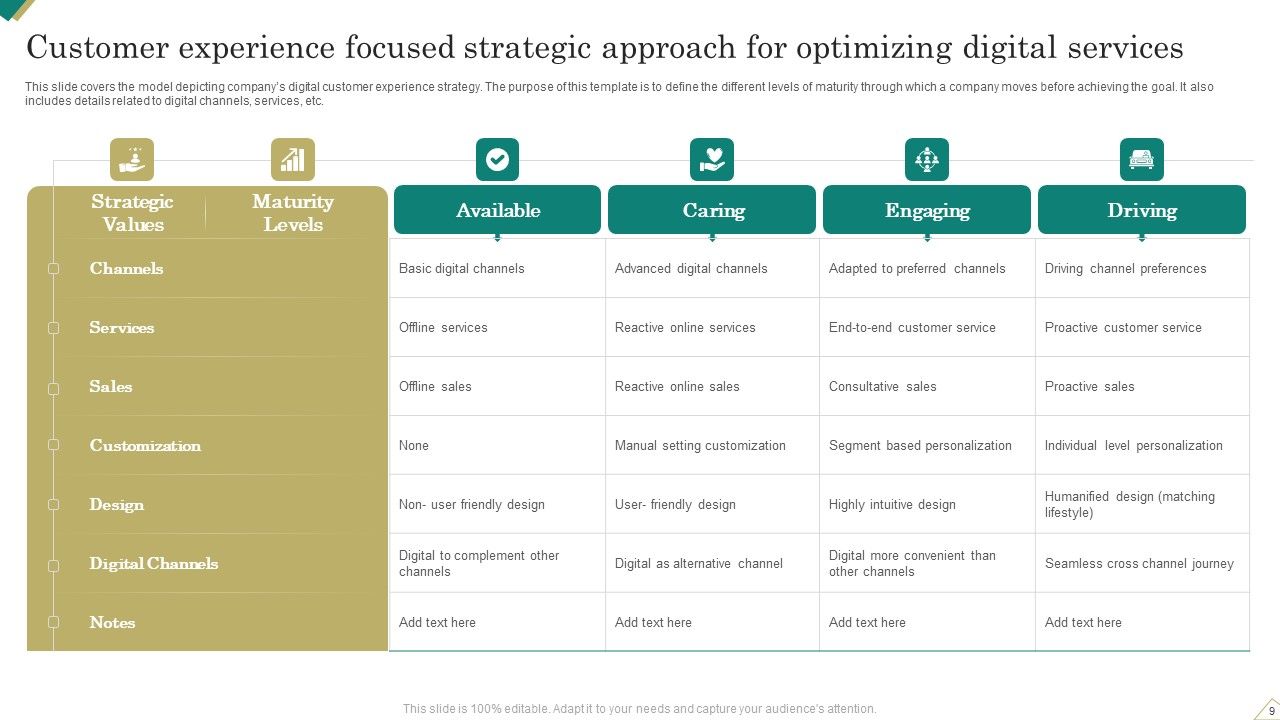 Customer experience focused strategic approach for optimizing digital services

This slide covers the model depicting company's digital customer experience strategy. The purpose of this template is to define the different levels of maturity through which a company moves before achieving the goal. It also includes details related to digital channels, services, etc.

| Strategic Values / Maturity Levels | Available | Caring | Engaging | Driving |
|---|---|---|---|---|
| Channels | Basic digital channels | Advanced digital channels | Adapted to preferred channels | Driving channel preferences |
| Services | Offline services | Reactive online services | End-to-end customer service | Proactive customer service |
| Sales | Offline sales | Reactive online sales | Consultative sales | Proactive sales |
| Customization | None | Manual setting customization | Segment based personalization | Individual level personalization |
| Design | Non- user friendly design | User- friendly design | Highly intuitive design | Humanified design (matching lifestyle) |
| Digital Channels | Digital to complement other channels | Digital as alternative channel | Digital more convenient than other channels | Seamless cross channel journey |
| Notes | Add text here | Add text here | Add text here | Add text here |

This slide is 100% editable. Adapt it to your needs and capture your audience's attention.

9